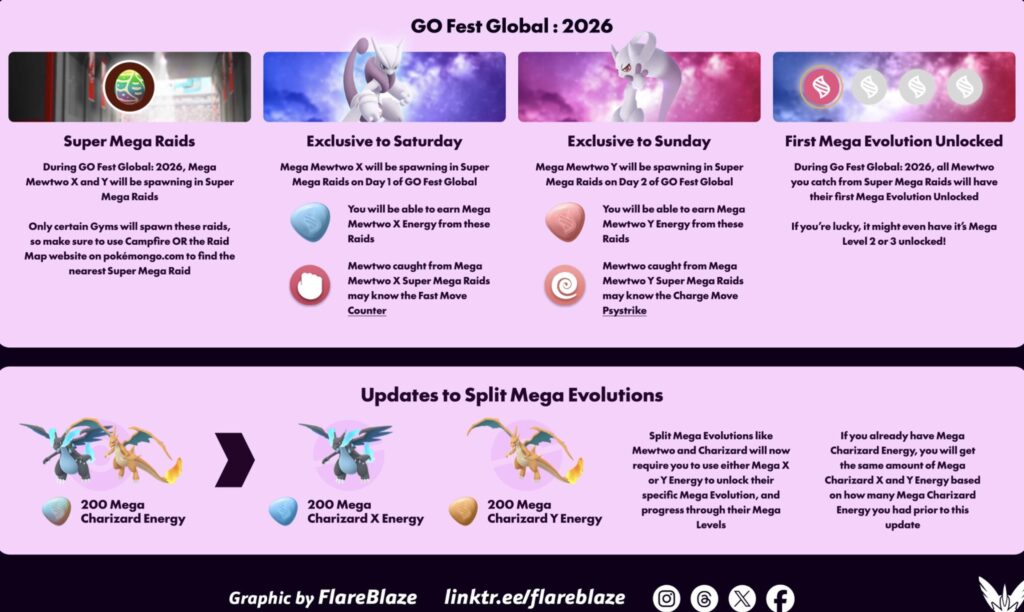 GO Fest Global : 2026

Super Mega Raids

During GO Fest Global: 2026, Mega Mewtwo X and Y will be spawning in Super Mega Raids

Only certain Gyms will spawn these raids, so make sure to use Campfire OR the Raid Map website on pokémongo.com to find the nearest Super Mega Raid

Exclusive to Saturday

Mega Mewtwo X will be spawning in Super Mega Raids on Day 1 of GO Fest Global

You will be able to earn Mega Mewtwo X Energy from these Raids

Mewtwo caught from Mega Mewtwo X Super Mega Raids may know the Fast Move Counter

Exclusive to Sunday

Mega Mewtwo Y will be spawning in Super Mega Raids on Day 2 of GO Fest Global

You will be able to earn Mega Mewtwo Y Energy from these Raids

Mewtwo caught from Mega Mewtwo Y Super Mega Raids may know the Charge Move Psystrike

First Mega Evolution Unlocked

During Go Fest Global: 2026, all Mewtwo you catch from Super Mega Raids will have their first Mega Evolution Unlocked

If you're lucky, it might even have it's Mega Level 2 or 3 unlocked!

Updates to Split Mega Evolutions

200 Mega Charizard Energy

200 Mega Charizard X Energy

200 Mega Charizard Y Energy

Split Mega Evolutions like Mewtwo and Charizard will now require you to use either Mega X or Y Energy to unlock their specific Mega Evolution, and progress through their Mega Levels

If you already have Mega Charizard Energy, you will get the same amount of Mega Charizard X and Y Energy based on how many Mega Charizard Energy you had prior to this update

Graphic by FlareBlaze linktr.ee/flareblaze